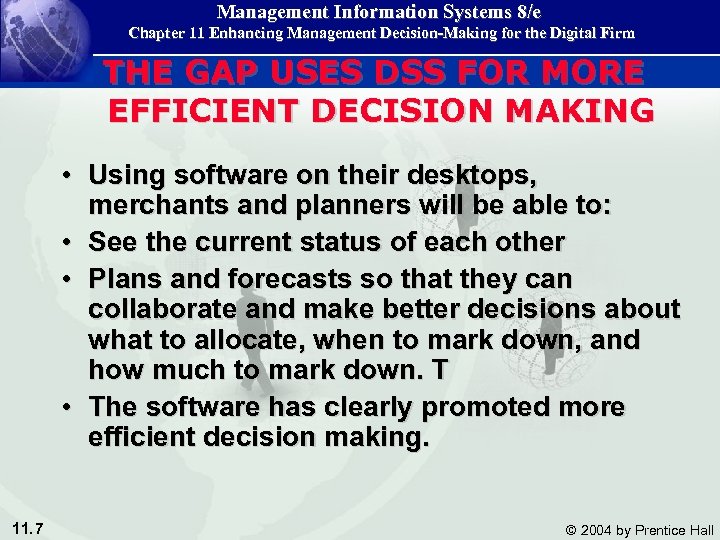 Management Information Systems 8/e
Chapter 11 Enhancing Management Decision-Making for the Digital Firm

THE GAP USES DSS FOR MORE EFFICIENT DECISION MAKING

• Using software on their desktops, merchants and planners will be able to:
• See the current status of each other
• Plans and forecasts so that they can collaborate and make better decisions about what to allocate, when to mark down, and how much to mark down. T
• The software has clearly promoted more efficient decision making.

11.7

© 2004 by Prentice Hall